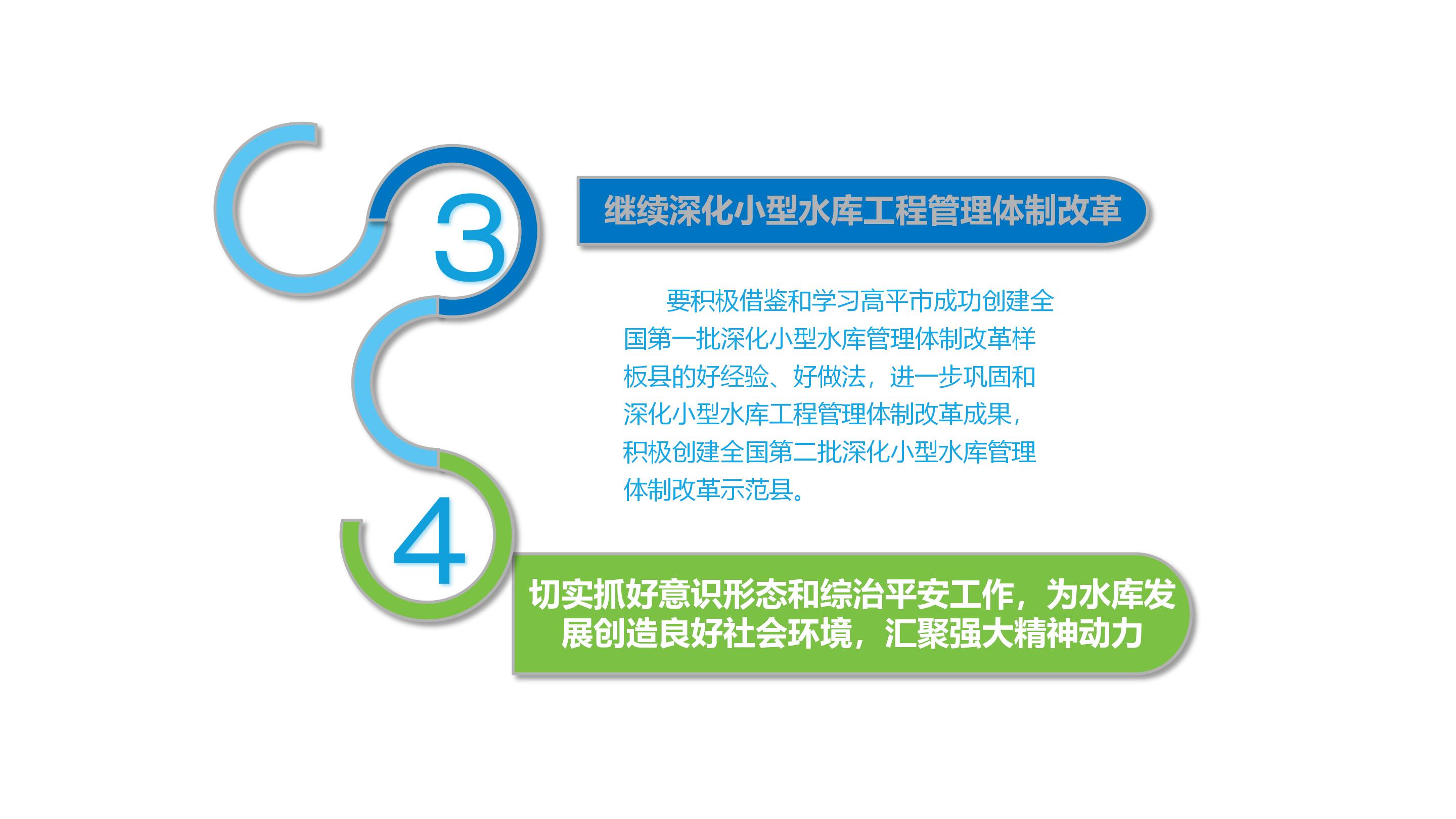 3

继续深化小型水库工程管理体制改革

要积极借鉴和学习高平市成功创建全国第一批深化小型水库管理体制改革样板县的好经验、好做法，进一步巩固和深化小型水库工程管理体制改革成果，积极创建全国第二批深化小型水库管理体制改革示范县。

4

切实抓好意识形态和综治平安工作，为水库发展创造良好社会环境，汇聚强大精神动力